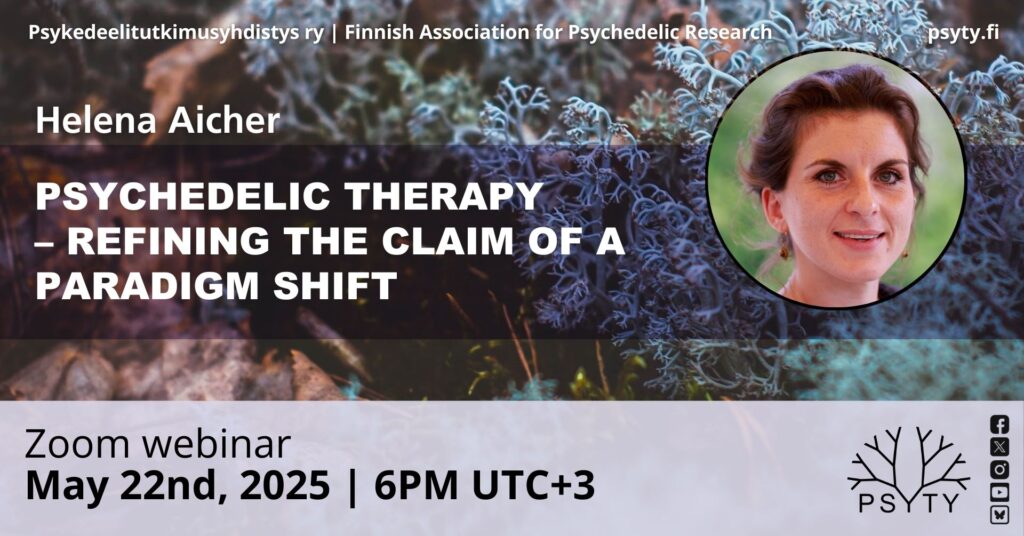 Psykedeelitutkimusyhdistys ry | Finnish Association for Psychedelic Research

psyty.fi

Helena Aicher

PSYCHEDELIC THERAPY – REFINING THE CLAIM OF A PARADIGM SHIFT

Zoom webinar

May 22nd, 2025 | 6PM UTC+3

PSYTY